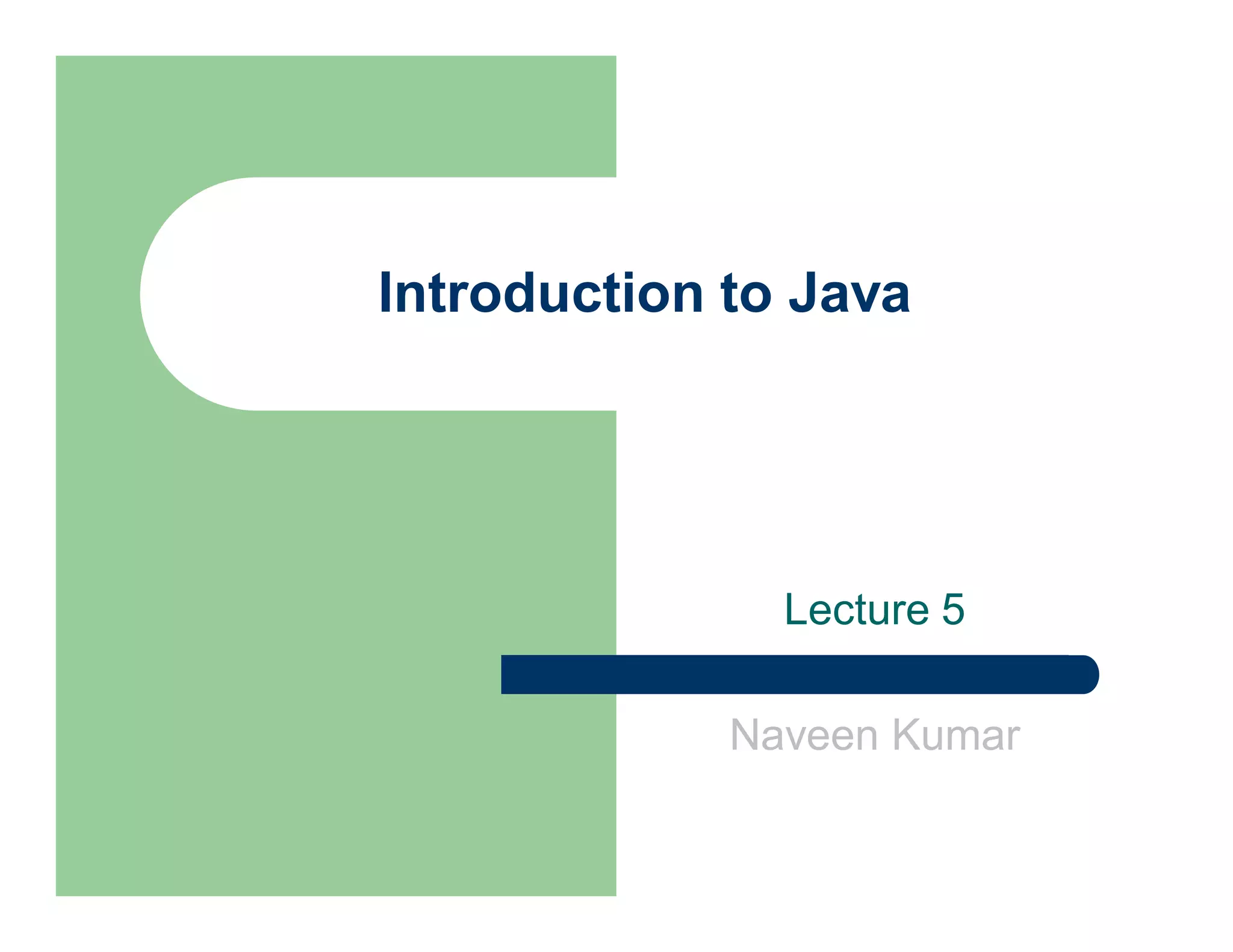 Introduction to Java

Lecture 5

Naveen Kumar